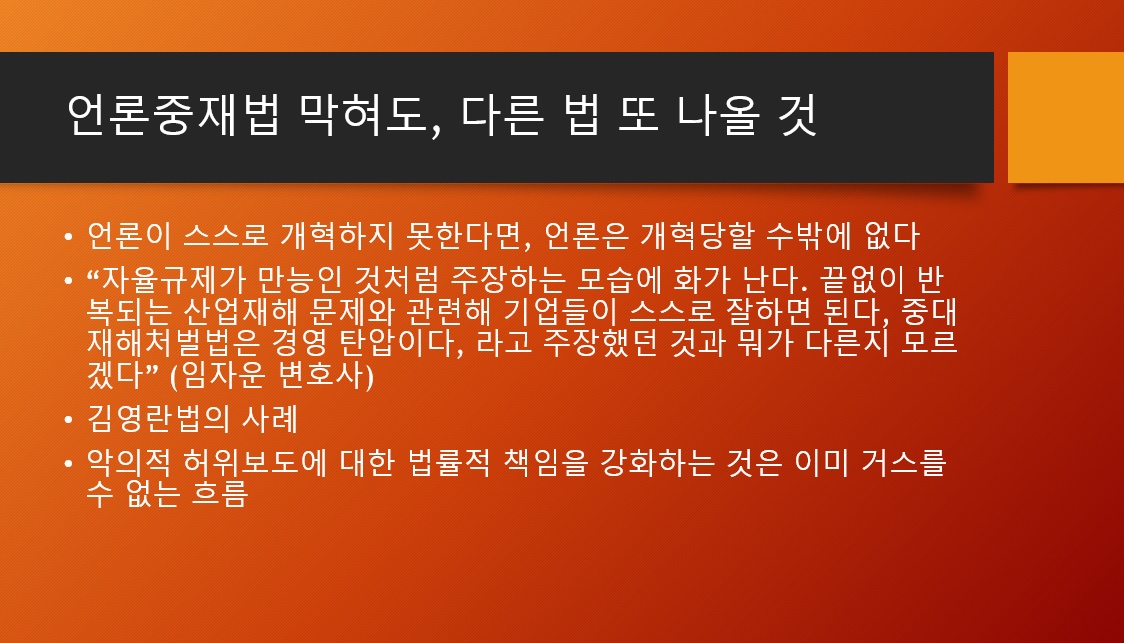 언론중재법 막혀도, 다른 법 또 나올 것

• 언론이 스스로 개혁하지 못한다면, 언론은 개혁당할 수밖에 없다
• “자율규제가 만능인 것처럼 주장하는 모습에 화가 난다. 끝없이 반복되는 산업재해 문제와 관련해 기업들이 스스로 잘하면 된다, 중대재해처벌법은 경영 탄압이다, 라고 주장했던 것과 뭐가 다른지 모르겠다” (임자운 변호사)
• 김영란법의 사례
• 악의적 허위보도에 대한 법률적 책임을 강화하는 것은 이미 거스를 수 없는 흐름